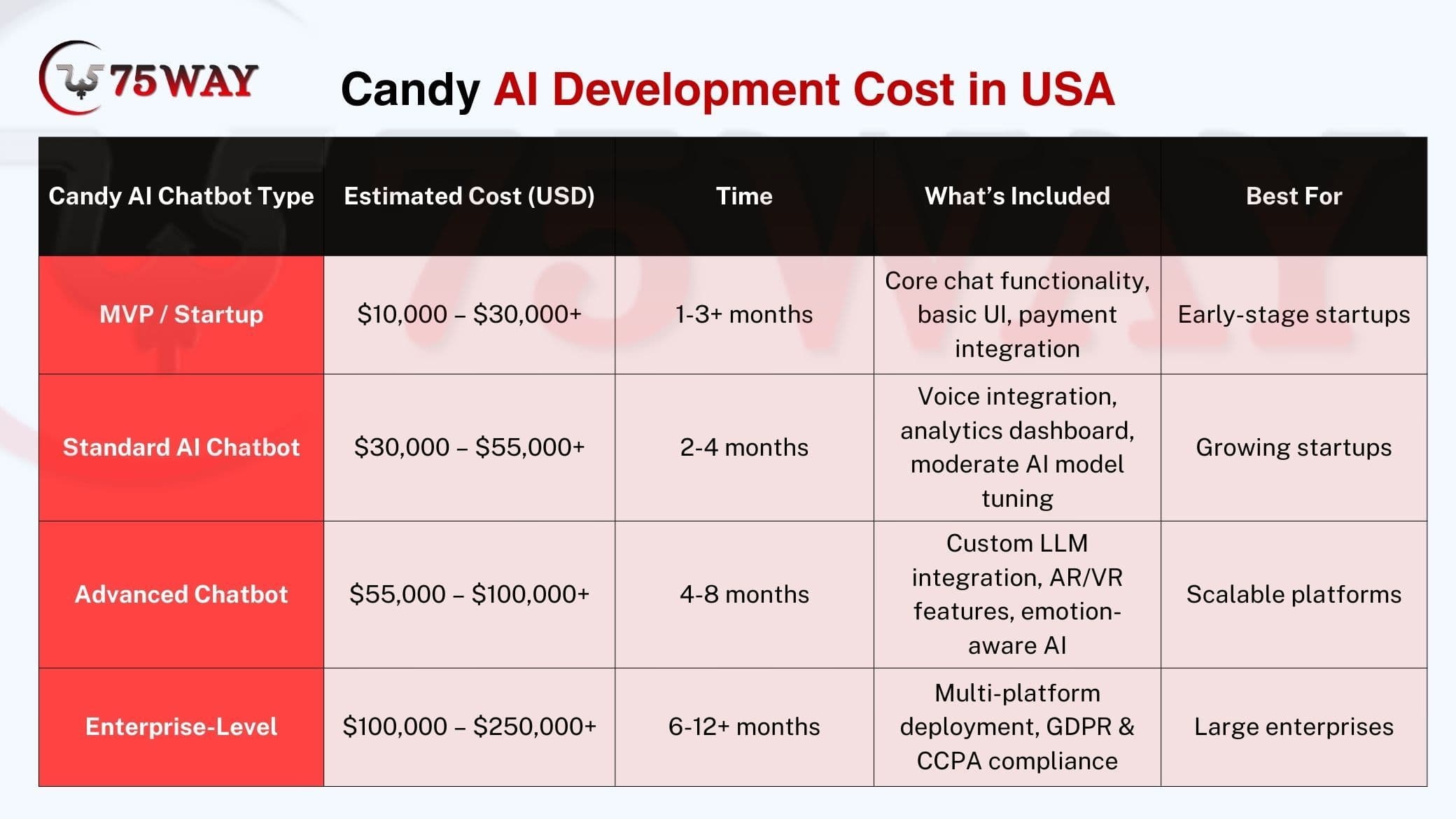 75WAY

Candy AI Development Cost in USA

| Candy AI Chatbot Type | Estimated Cost (USD) | Time | What's Included | Best For |
|---|---|---|---|---|
| MVP / Startup | \$10,000 – \$30,000+ | 1-3+ months | Core chat functionality, basic UI, payment integration | Early-stage startups |
| Standard AI Chatbot | \$30,000 – \$55,000+ | 2-4 months | Voice integration, analytics dashboard, moderate AI model tuning | Growing startups |
| Advanced Chatbot | \$55,000 – \$100,000+ | 4-8 months | Custom LLM integration, AR/VR features, emotion-aware AI | Scalable platforms |
| Enterprise-Level | \$100,000 – \$250,000+ | 6-12+ months | Multi-platform deployment, GDPR & CCPA compliance | Large enterprises |